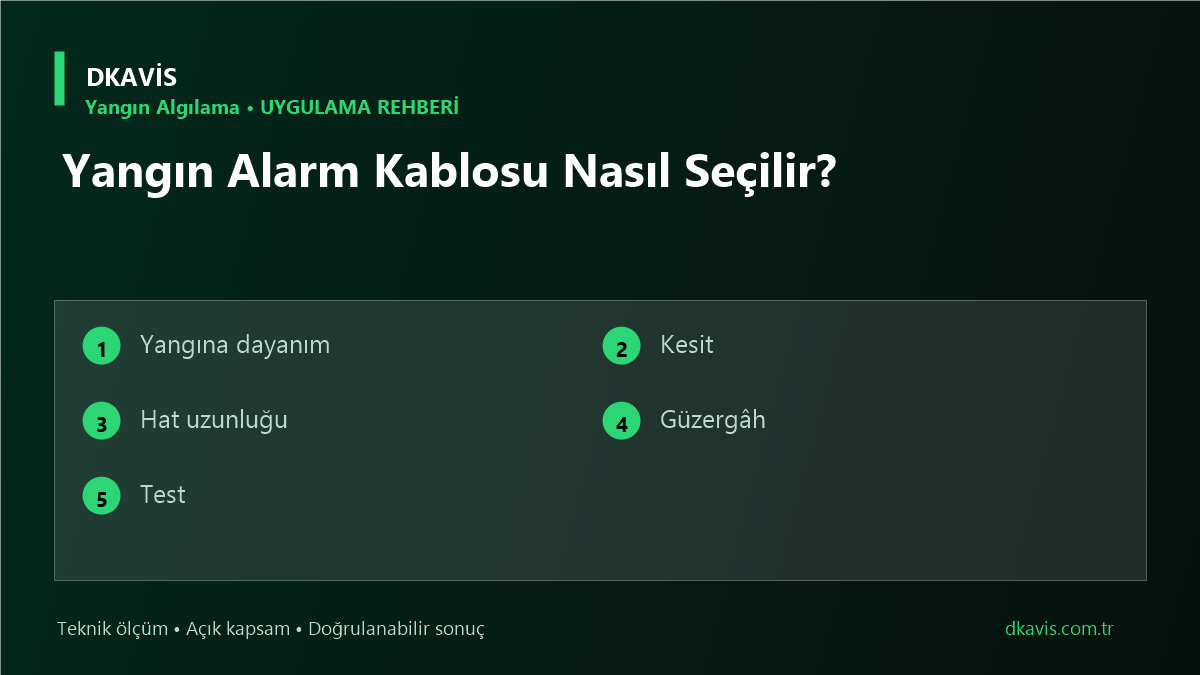 DKAVİS
Yangın Algılama • UYGULAMA REHBERİ

Yangın Alarm Kablosu Nasıl Seçilir?

1 Yangına dayanım

2 Kesit

3 Hat uzunluğu

4 Güzergâh

5 Test

Teknik ölçüm • Açık kapsam • Doğrulanabilir sonuç

dkavis.com.tr